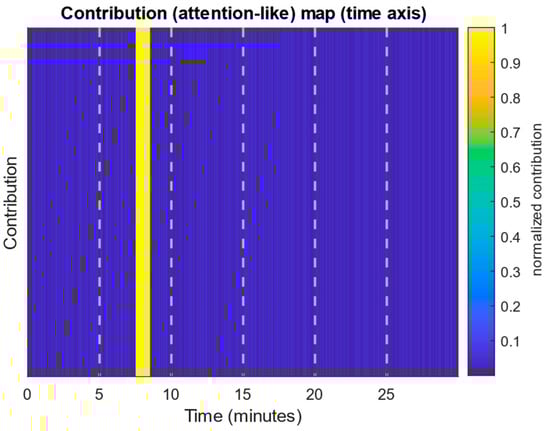 Contribution (attention-like) map (time axis)

Contribution

0
5
10
15
20
25
Time (minutes)

1
0.9
0.8
0.7
0.6
0.5
0.4
0.3
0.2
0.1
normalized contribution